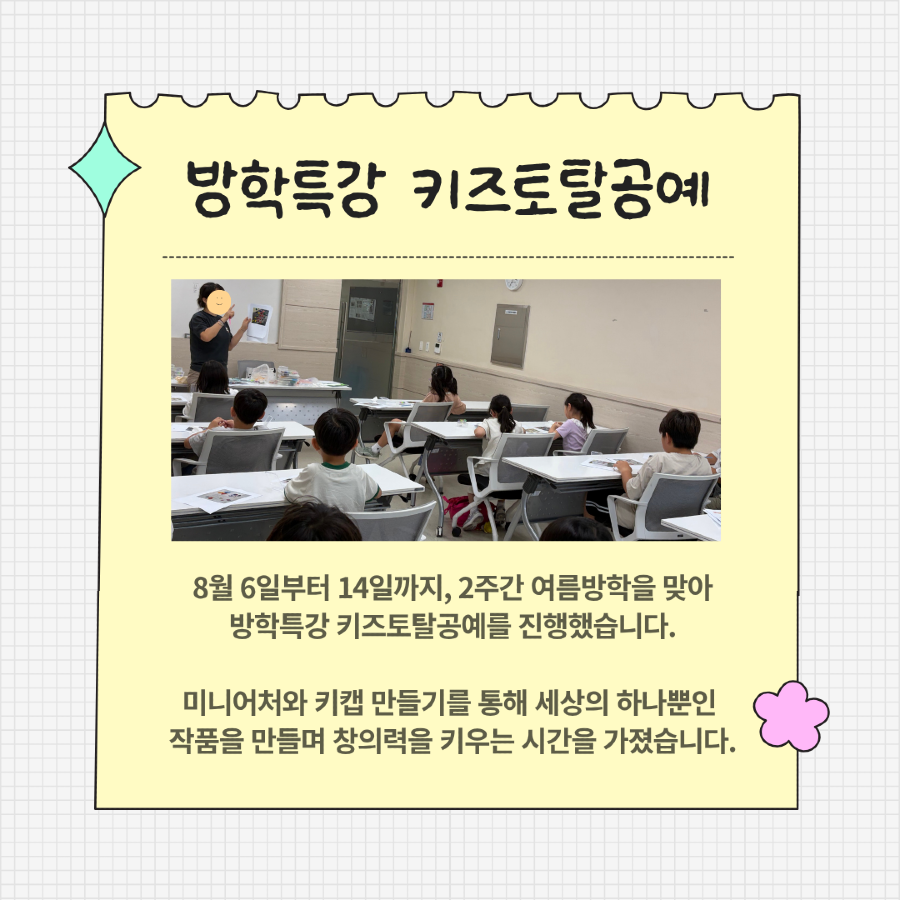 방학특강 키즈토탈공예

8월 6일부터 14일까지, 2주간 여름방학을 맞아 방학특강 키즈토탈공예를 진행했습니다.

미니어처와 키캡 만들기를 통해 세상의 하나뿐인 작품을 만들며 창의력을 키우는 시간을 가졌습니다.